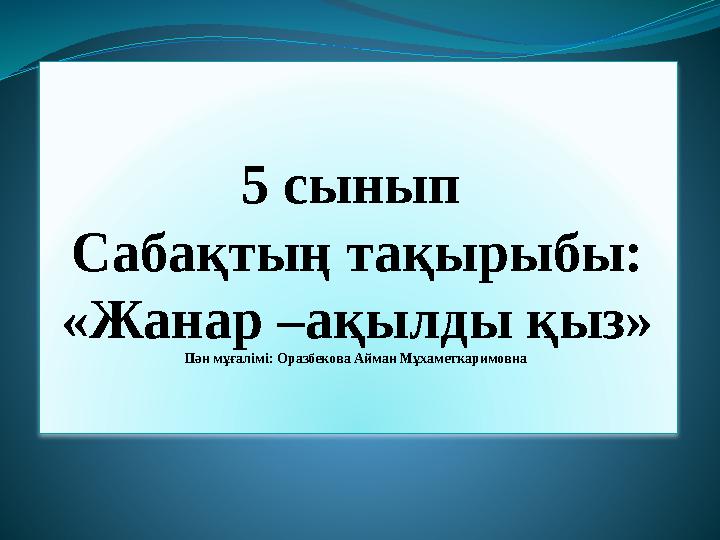 5 сынып
Сабақтың тақырыбы:
«Жанар –ақылды қыз»
Пән мұғалімі: Оразбекова Айман Мұхаметкаримовна